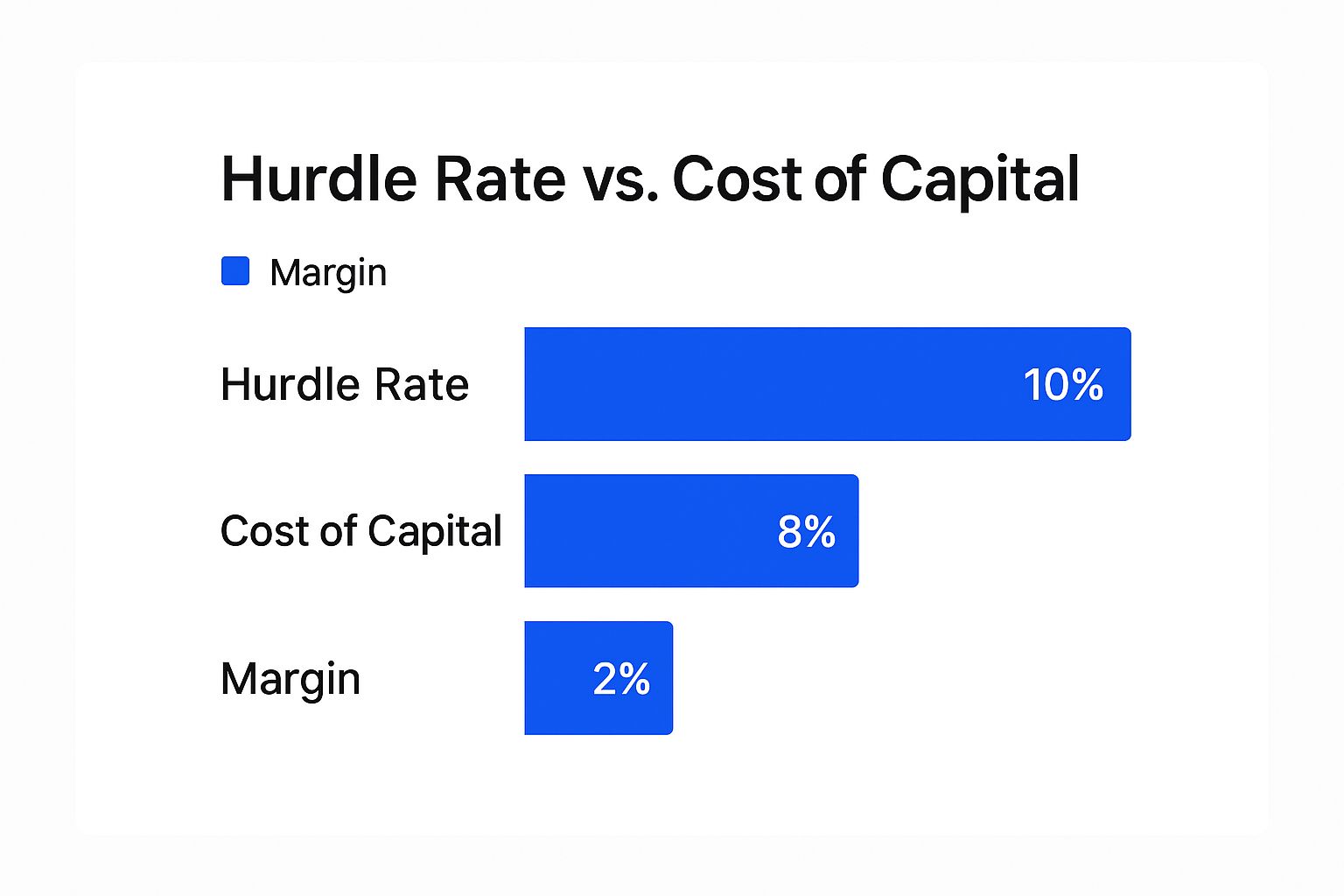 Hurdle Rate vs. Cost of Capital

Margin

Hurdle Rate 10%

Cost of Capital 8%

Margin 2%